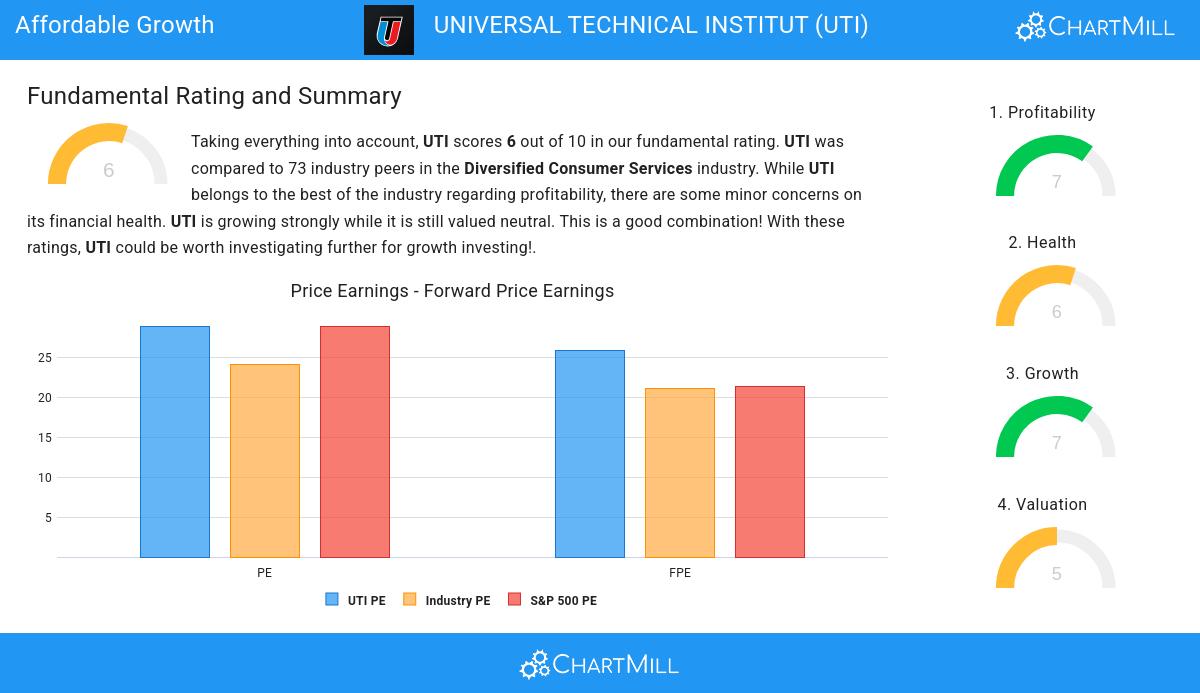 Affordable Growth

UNIVERSAL TECHNICAL INSTITUT (UTI)

ChartMill

Fundamental Rating and Summary

6

Taking everything into account, UTI scores 6 out of 10 in our fundamental rating. UTI was compared to 73 industry peers in the Diversified Consumer Services industry. While UTI belongs to the best of the industry regarding profitability, there are some minor concerns on its financial health. UTI is growing strongly while it is still valued neutral. This is a good combination! With these ratings, UTI could be worth investigating further for growth investing!.

Price Earnings - Forward Price Earnings

25
20
15
10
5

PE

FPE

UTI PE
Industry PE
S&P 500 PE

1. Profitability
7

2. Health
6

3. Growth
7

4. Valuation
5

ChartMill